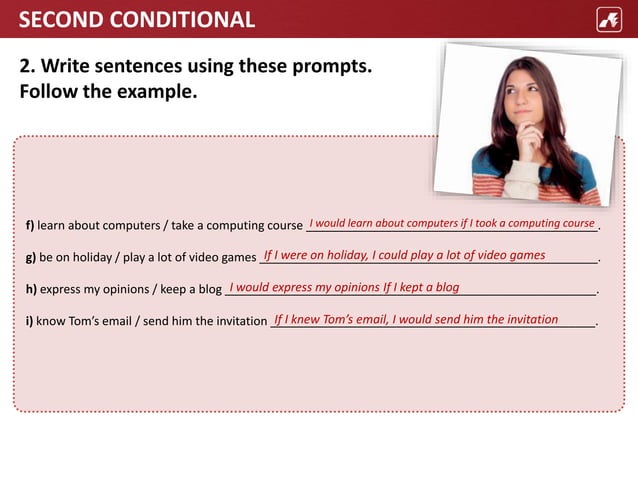 SECOND CONDITIONAL

2. Write sentences using these prompts. Follow the example.

f) learn about computers / take a computing course I would learn about computers if I took a computing course.

g) be on holiday / play a lot of video games If I were on holiday, I could play a lot of video games.

h) express my opinions / keep a blog I would express my opinions If I kept a blog.

i) know Tom's email / send him the invitation If I knew Tom's email, I would send him the invitation.